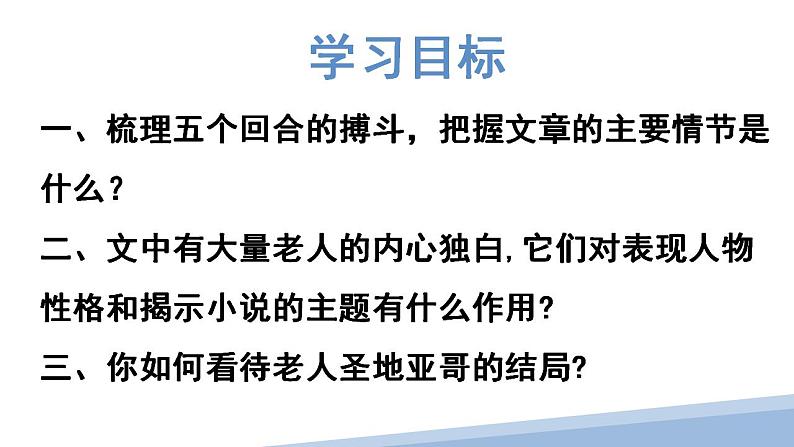 学习目标

一、梳理五个回合的搏斗，把握文章的主要情节是什么？

二、文中有大量老人的内心独白,它们对表现人物性格和揭示小说的主题有什么作用?

三、你如何看待老人圣地亚哥的结局?